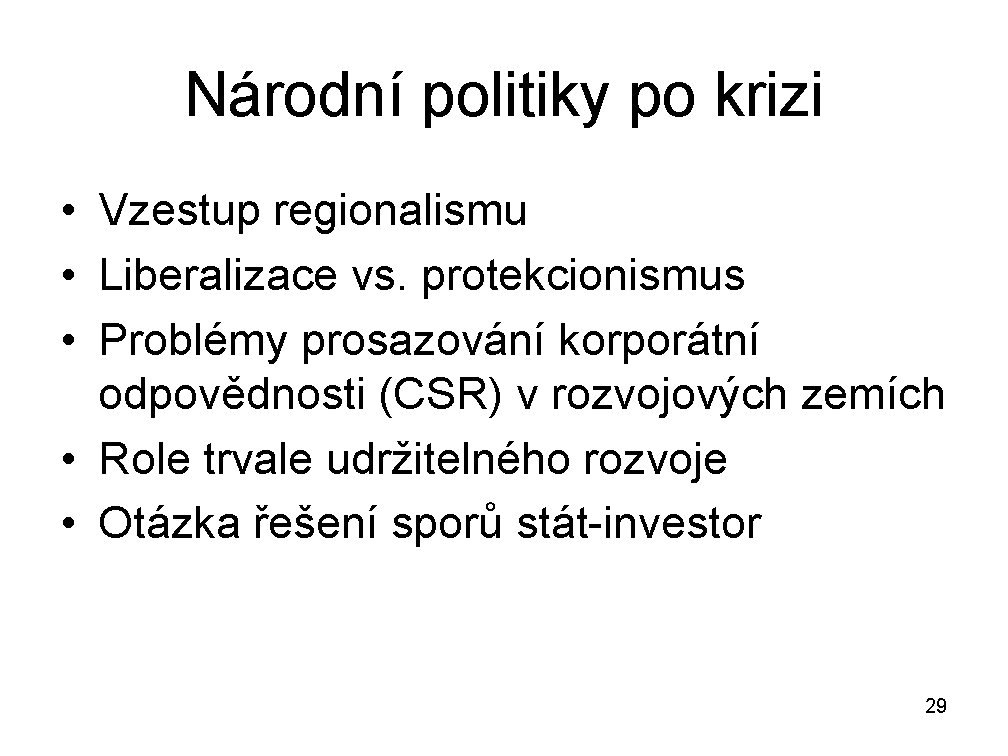 Národní politiky po krizi

• Vzestup regionalismu
• Liberalizace vs. protekcionismus
• Problémy prosazování korporátní odpovědnosti (CSR) v rozvojových zemích
• Role trvale udržitelného rozvoje
• Otázka řešení sporů stát-investor

29